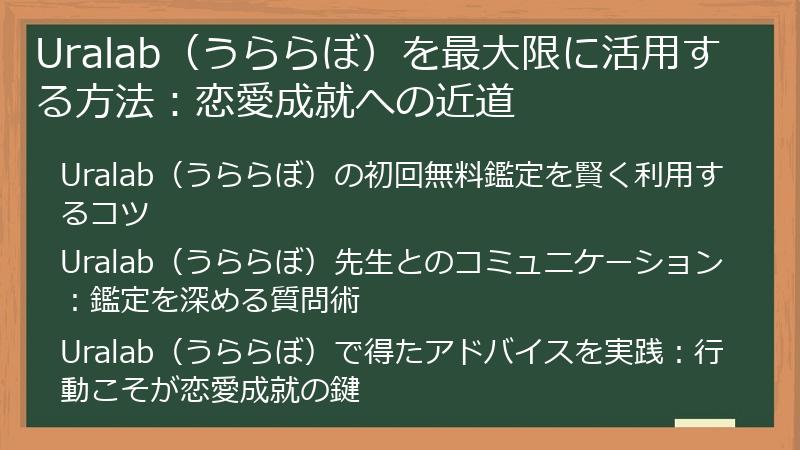 Uralab（うららぼ）を最大限に活用する方法：恋愛成就への近道

Uralab（うららぼ）の初回無料鑑定を賢く利用するコツ

Uralab（うららぼ）先生とのコミュニケーション：鑑定を深める質問術

Uralab（うららぼ）で得たアドバイスを実践：行動こそが恋愛成就の鍵